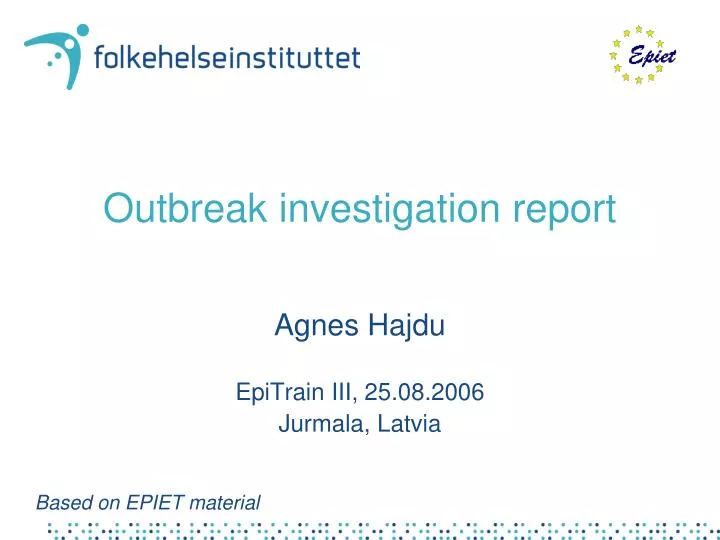 folkehelseinstituttet

Epiet

Outbreak investigation report

Agnes Hajdu

EpiTrain III, 25.08.2006
Jurmala, Latvia

Based on EPIET material